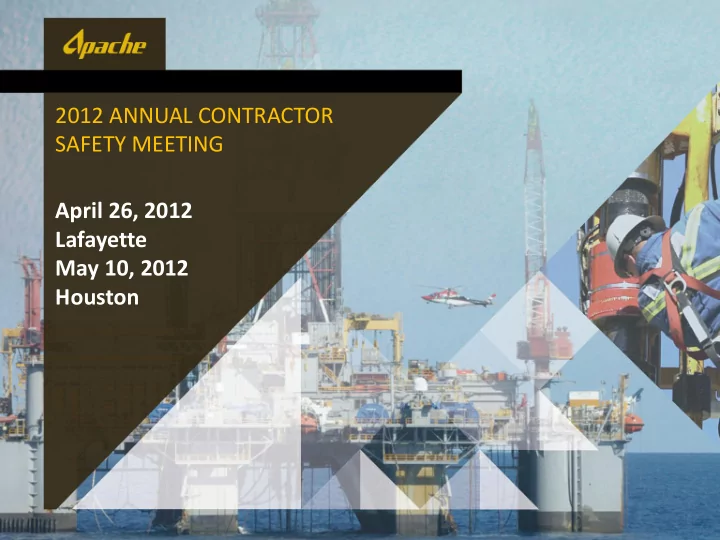 Apache

2012 ANNUAL CONTRACTOR SAFETY MEETING

April 26, 2012
Lafayette
May 10, 2012
Houston